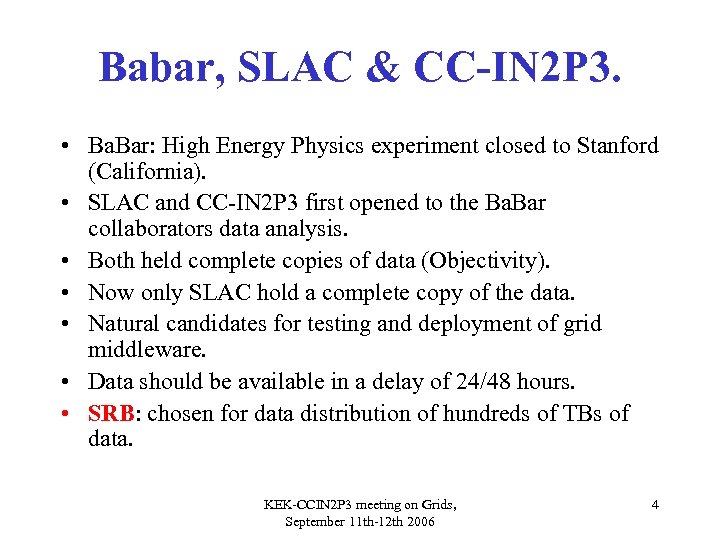 Babar, SLAC & CC-IN2P3.

• BaBar: High Energy Physics experiment closed to Stanford (California).
• SLAC and CC-IN2P3 first opened to the BaBar collaborators data analysis.
• Both held complete copies of data (Objectivity).
• Now only SLAC hold a complete copy of the data.
• Natural candidates for testing and deployment of grid middleware.
• Data should be available in a delay of 24/48 hours.
• SRB: chosen for data distribution of hundreds of TBs of data.

KEK-CCIN2P3 meeting on Grids, September 11th-12th 2006

4